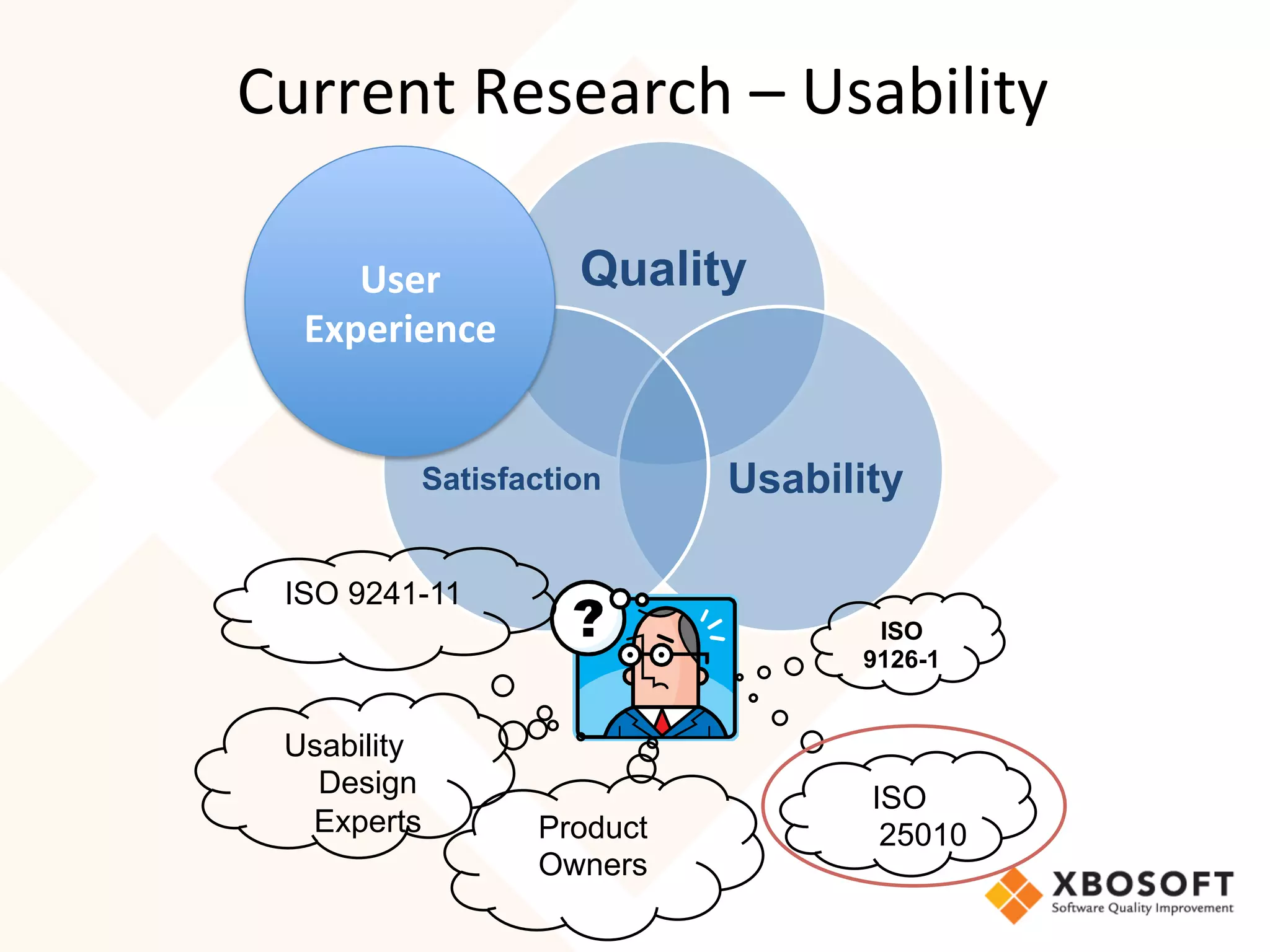 Current Research – Usability

User Experience

Quality

Satisfaction

Usability

ISO 9241-11

?

ISO 9126-1

Usability Design Experts

Product Owners

ISO 25010

XBOSOFT
Software Quality Improvement